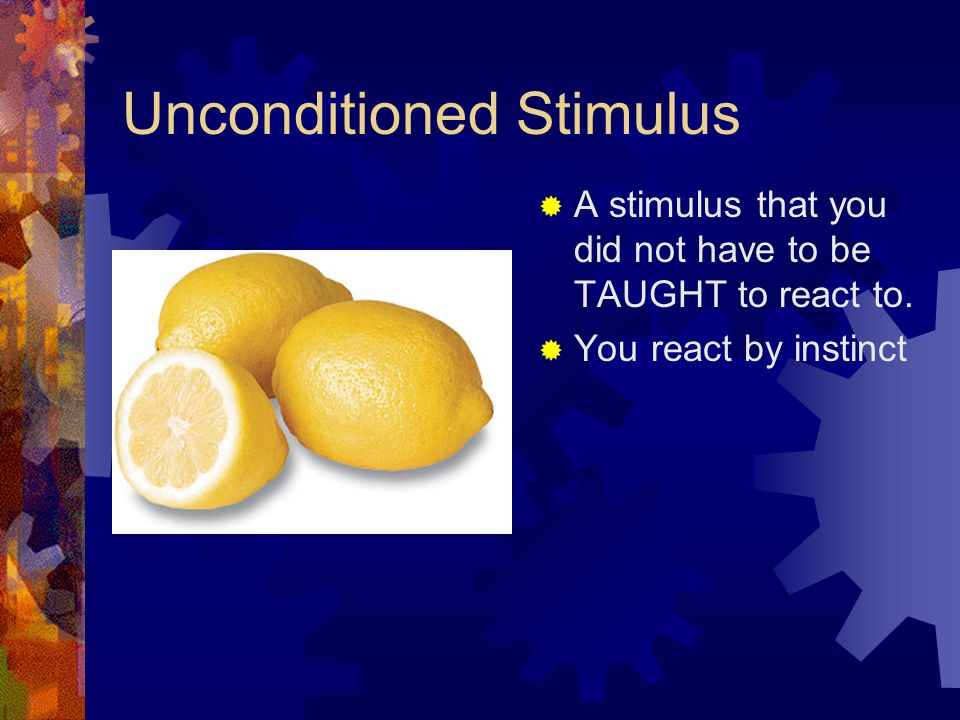 Unconditioned Stimulus

A stimulus that you did not have to be TAUGHT to react to.

You react by instinct